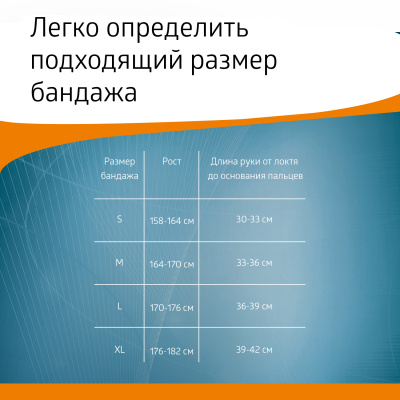 Легко определить подходящий размер бандажа

| Размер бандажа | Рост | Длина руки от локтя до основания пальцев |
|---|---|---|
| S | 158-164 см | 30-33 см |
| M | 164-170 см | 33-36 см |
| L | 170-176 см | 36-39 см |
| XL | 176-182 см | 39-42 см |